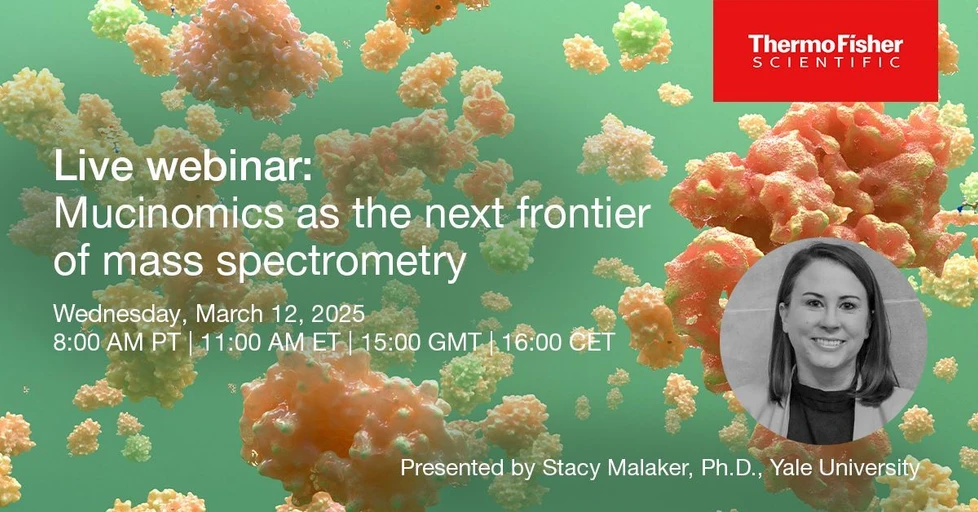 ThermoFisher
SCIENTIFIC

Live webinar:
Mucinomics as the next frontier of mass spectrometry

Wednesday, March 12, 2025
8:00 AM PT | 11:00 AM ET | 15:00 GMT | 16:00 CET

Presented by Stacy Malaker, Ph.D., Yale University